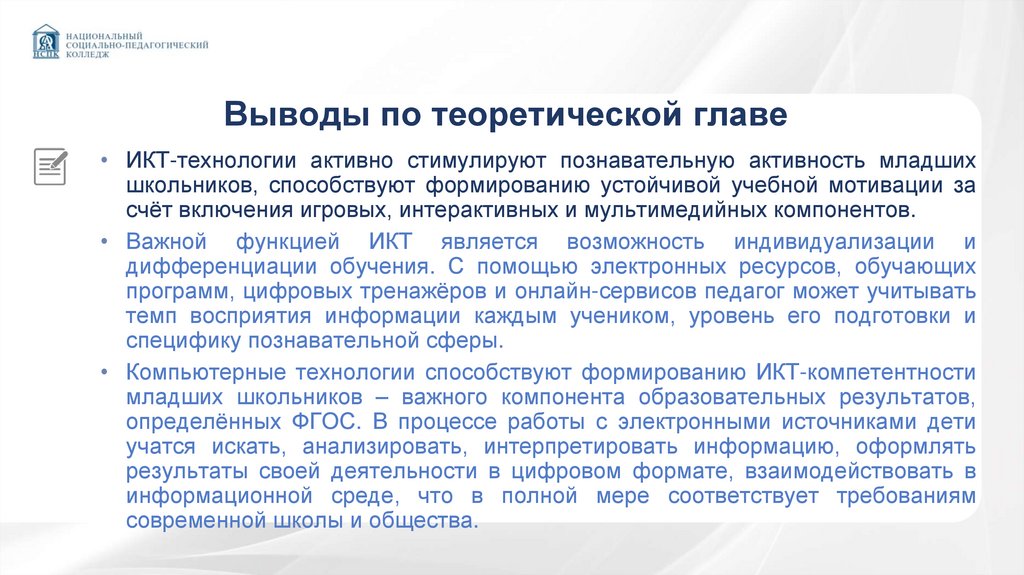 НСПК
НАЦИОНАЛЬНЫЙ
СОЦИАЛЬНО-ПЕДАГОГИЧЕСКИЙ
КОЛЛЕДЖ

Выводы по теоретической главе

• ИКТ-технологии активно стимулируют познавательную активность младших школьников, способствуют формированию устойчивой учебной мотивации за счёт включения игровых, интерактивных и мультимедийных компонентов.

• Важной функцией ИКТ является возможность индивидуализации и дифференциации обучения. С помощью электронных ресурсов, обучающих программ, цифровых тренажёров и онлайн-сервисов педагог может учитывать темп восприятия информации каждым учеником, уровень его подготовки и специфику познавательной сферы.

• Компьютерные технологии способствуют формированию ИКТ-компетентности младших школьников – важного компонента образовательных результатов, определённых ФГОС. В процессе работы с электронными источниками дети учатся искать, анализировать, интерпретировать информацию, оформлять результаты своей деятельности в цифровом формате, взаимодействовать в информационной среде, что в полной мере соответствует требованиям современной школы и общества.